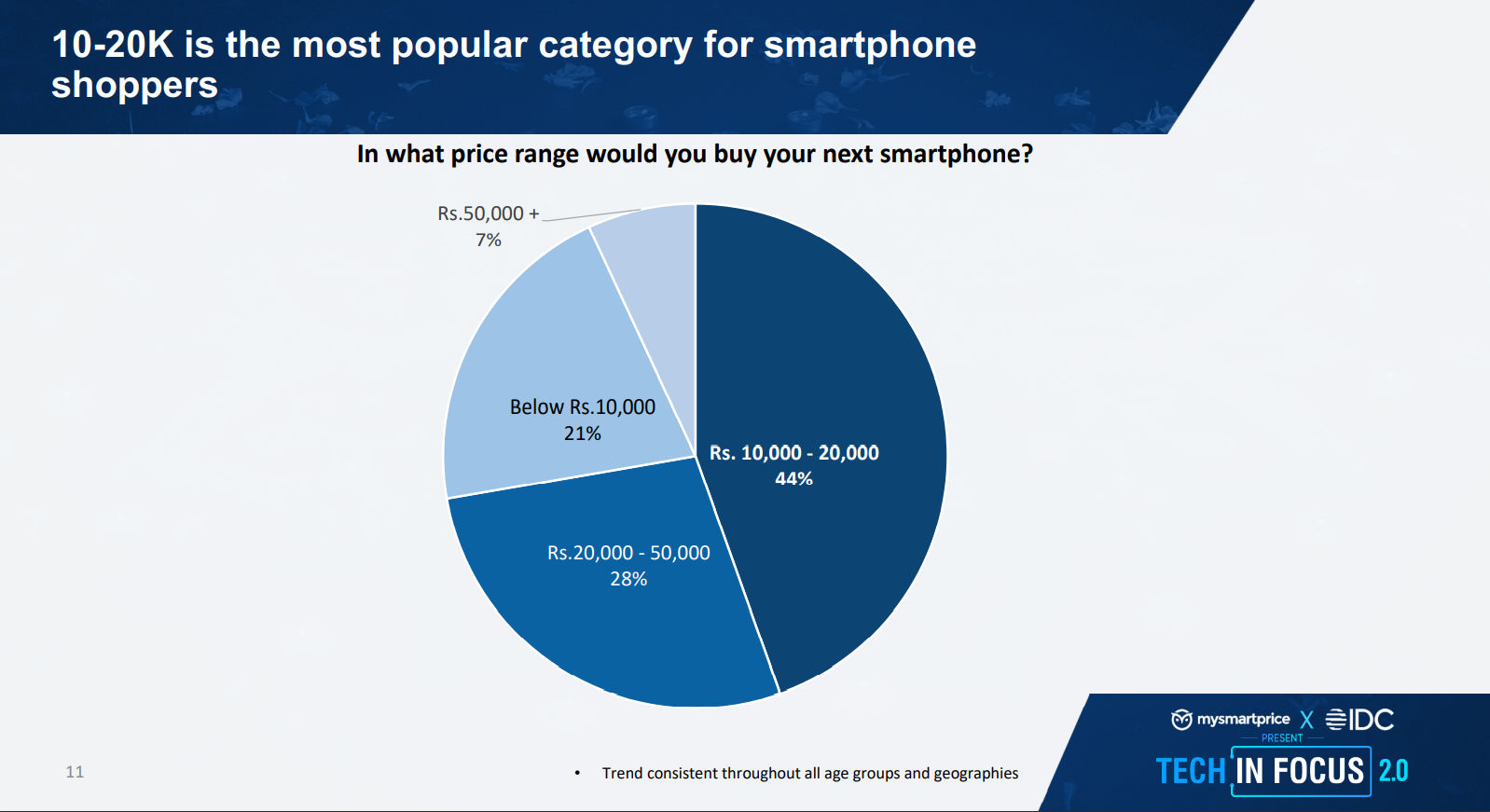 10-20K is the most popular category for smartphone shoppers

In what price range would you buy your next smartphone?

Rs.50,000 +
7%

Below Rs.10,000
21%

Rs. 10,000 - 20,000
44%

Rs.20,000 - 50,000
28%

11

• Trend consistent throughout all age groups and geographies

mysmartprice X IDC
PRESENT
TECH IN FOCUS 2.0